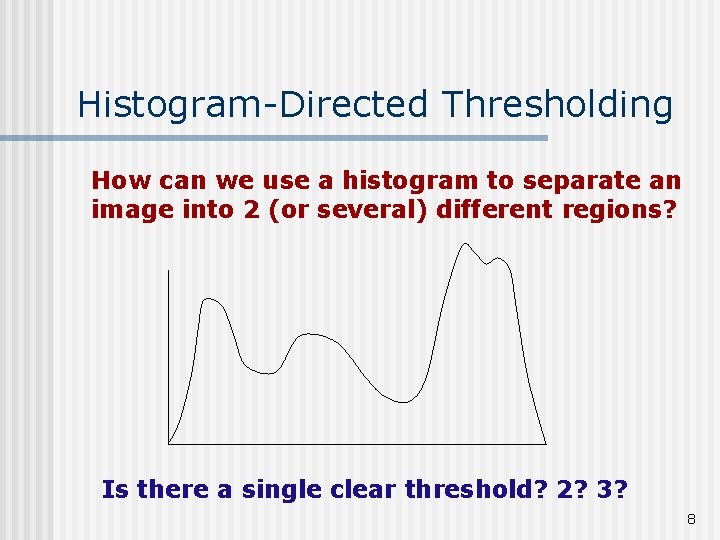 Histogram-Directed Thresholding

How can we use a histogram to separate an image into 2 (or several) different regions?

Is there a single clear threshold? 2? 3?

8